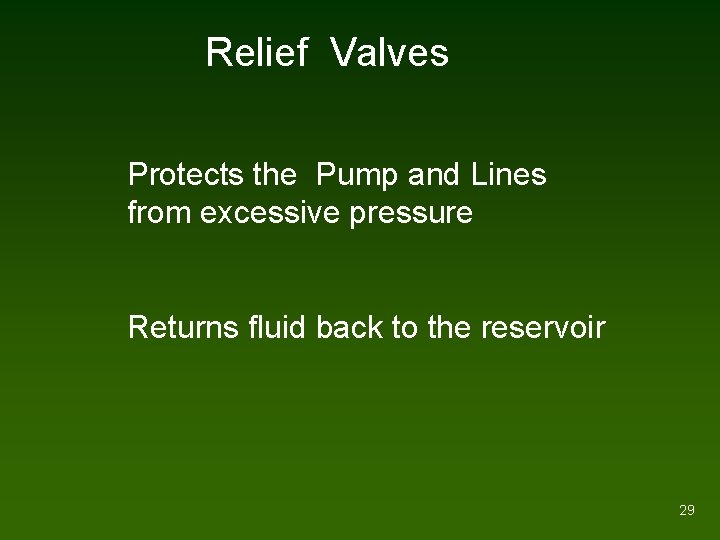 Relief Valves

Protects the Pump and Lines from excessive pressure

Returns fluid back to the reservoir

29